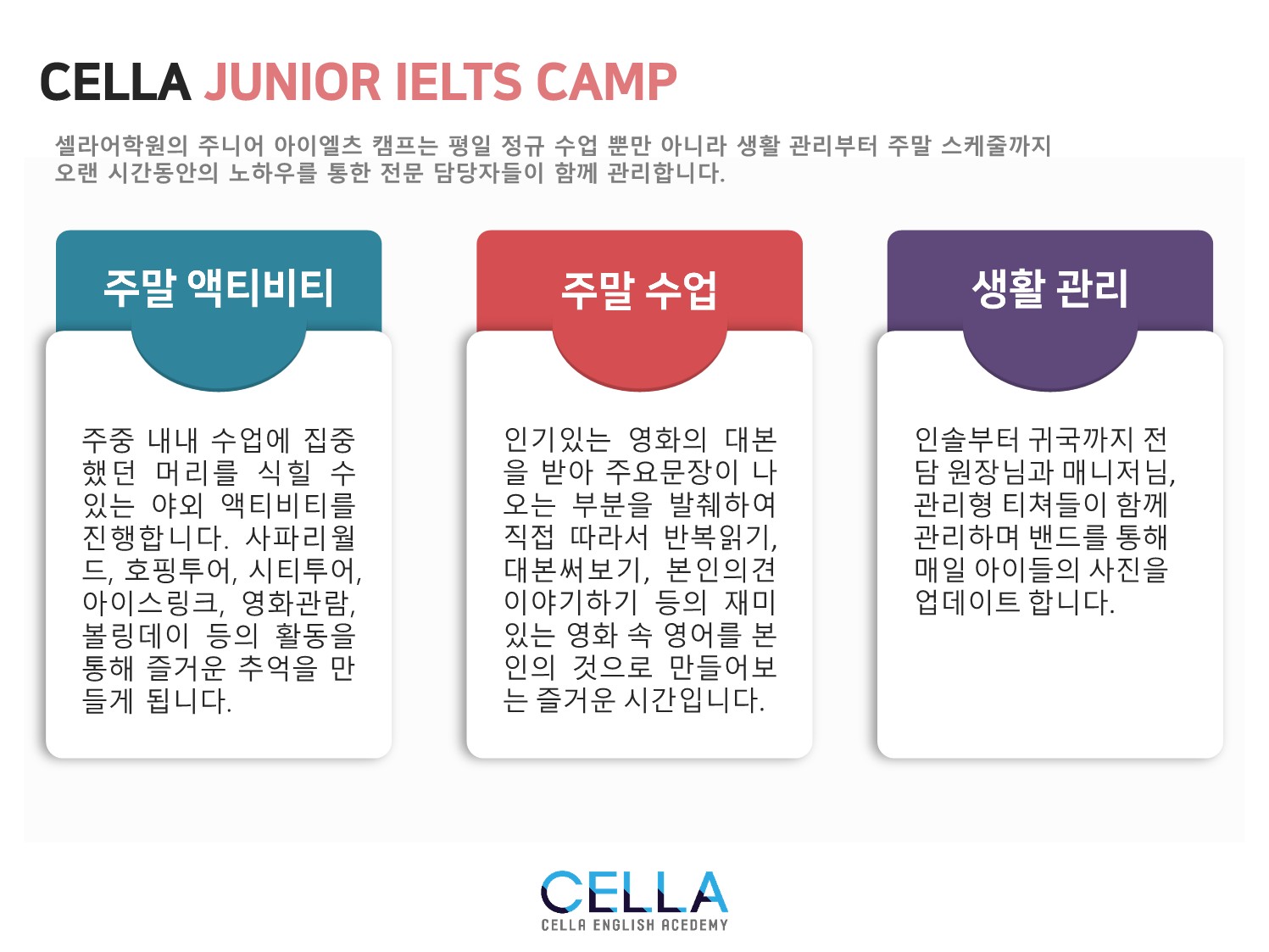 CELLA JUNIOR IELTS CAMP

셀라어학원의 주니어 아이엘츠 캠프는 평일 정규 수업 뿐만 아니라 생활 관리부터 주말 스케줄까지 오랜 시간동안의 노하우를 통한 전문 담당자들이 함께 관리합니다.

주말 액티비티

주중 내내 수업에 집중했던 머리를 식힐 수 있는 야외 액티비티를 진행합니다. 사파리월드, 호핑투어, 시티투어, 아이스링크, 영화관람, 볼링데이 등의 활동을 통해 즐거운 추억을 만들게 됩니다.

주말 수업

인기있는 영화의 대본을 받아 주요문장이 나오는 부분을 발췌하여 직접 따라서 반복읽기, 대본써보기, 본인의견 이야기하기 등의 재미있는 영화 속 영어를 본인의 것으로 만들어보는 즐거운 시간입니다.

생활 관리

인솔부터 귀국까지 전담 원장님과 매니저님, 관리형 티쳐들이 함께 관리하며 밴드를 통해 매일 아이들의 사진을 업데이트 합니다.

CELLA
CELLA ENGLISH ACEDEMY